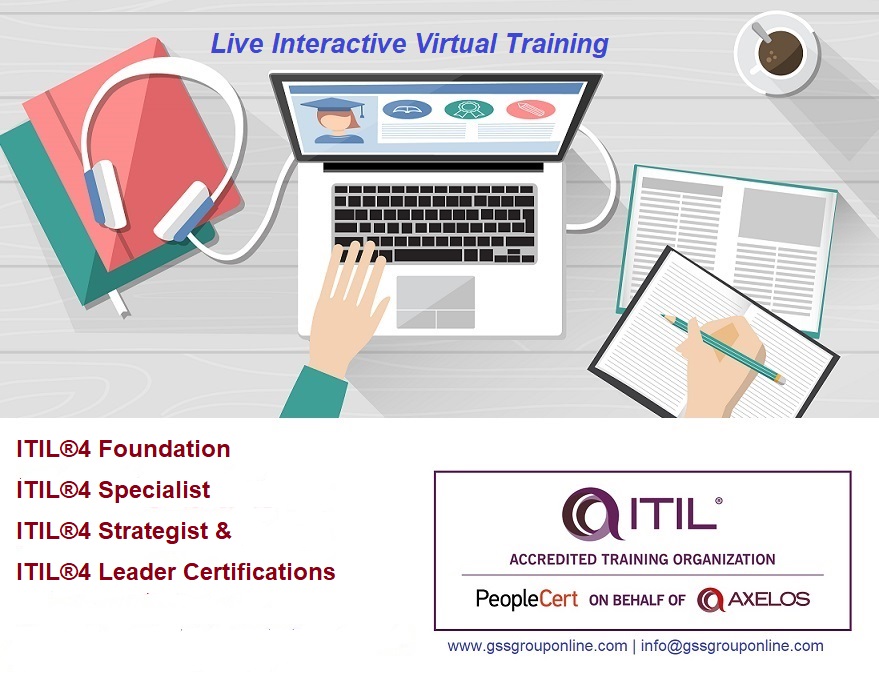 Live Interactive Virtual Training

ITIL®4 Foundation
ITIL®4 Specialist
ITIL®4 Strategist &
ITIL®4 Leader Certifications

ITIL®
ACCREDITED TRAINING ORGANIZATION
PeopleCert ON BEHALF OF AXELOS

www.gssgrouponline.com | info@gssgrouponline.com